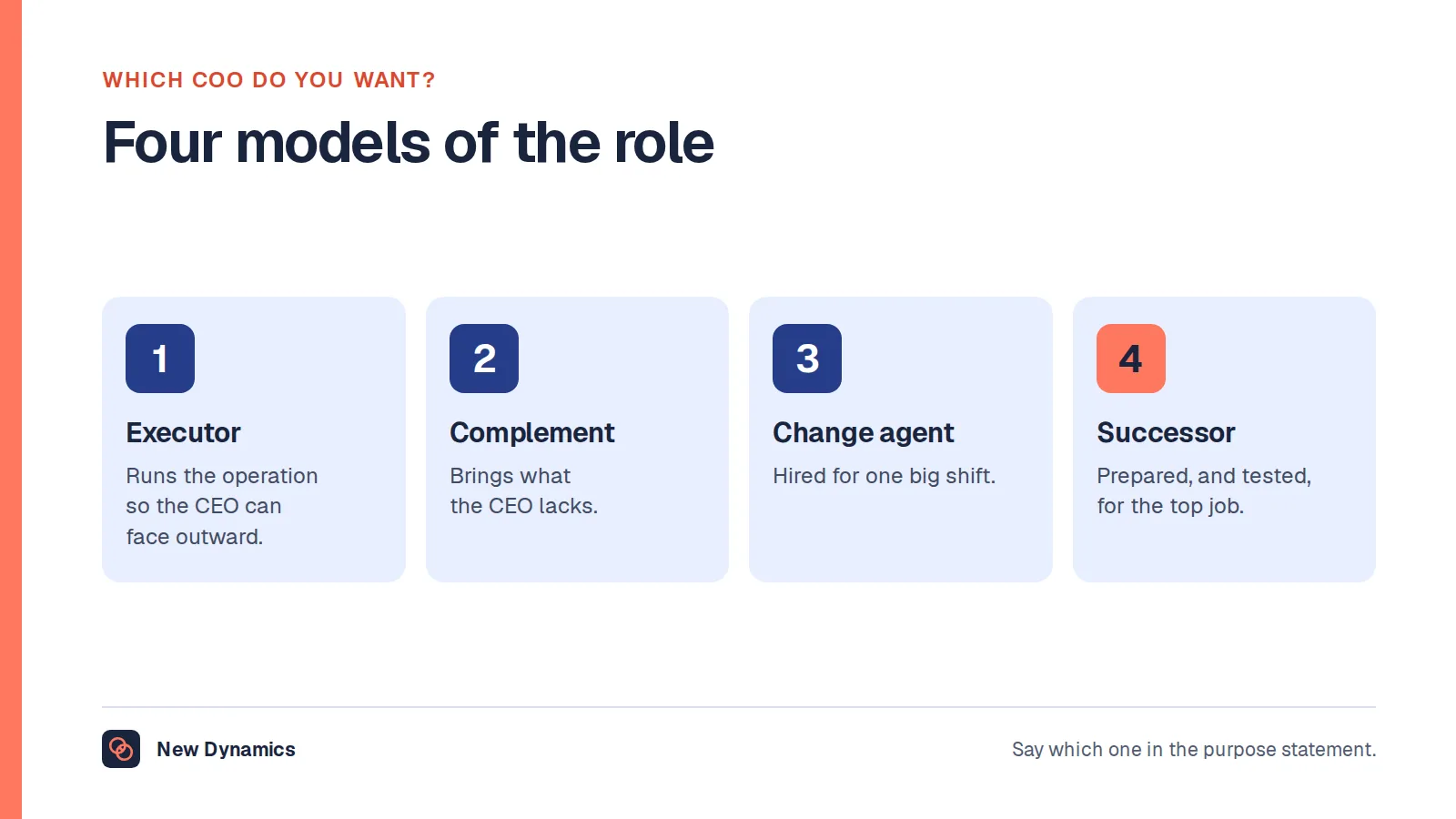 WHICH COO DO YOU WANT?

Four models of the role

1

Executor

Runs the operation so the CEO can face outward.

2

Complement

Brings what the CEO lacks.

3

Change agent

Hired for one big shift.

4

Successor

Prepared, and tested, for the top job.

New Dynamics

Say which one in the purpose statement.